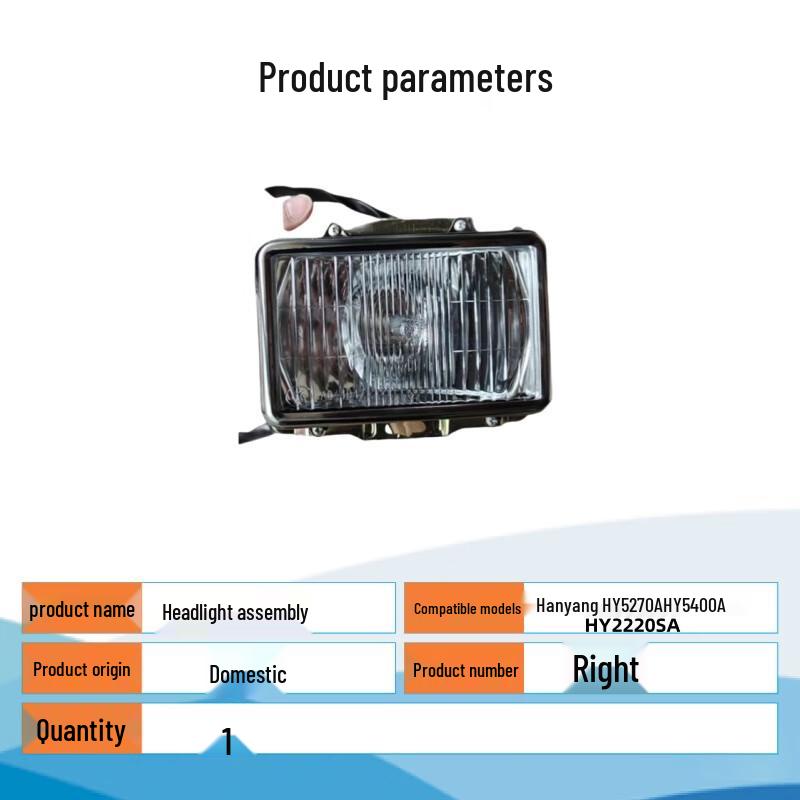 Product parameters

| product name | Headlight assembly | Compatible models | Hanyang HY5270AHY5400A HY2220SA |
|---|---|---|---|
| Product origin | Domestic | Product number | Right |
| Quantity | 1 | | |